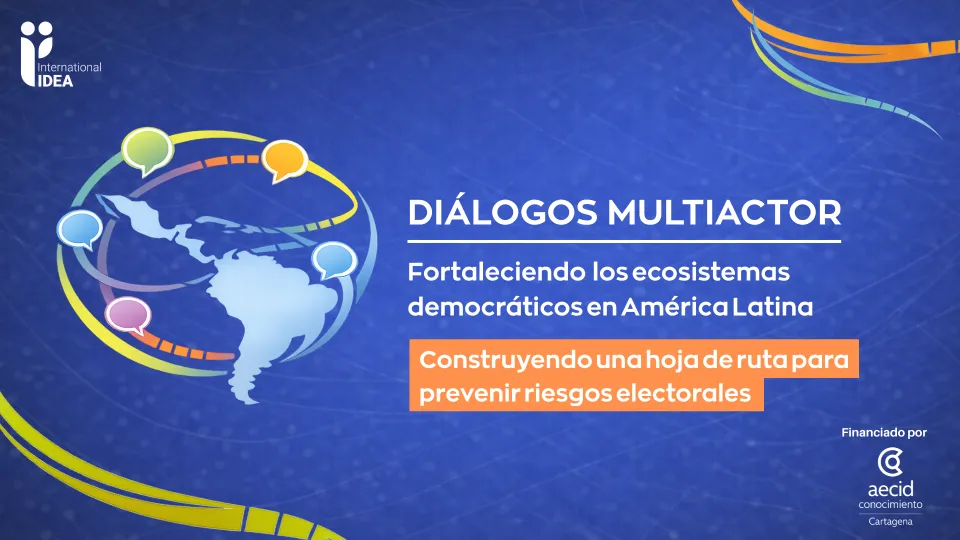 International IDEA

DIÁLOGOS MULTIACTOR

Fortaleciendo los ecosistemas democráticos en América Latina

Construyendo una hoja de ruta para prevenir riesgos electorales

Financiado por

aecid
conocimiento
Cartagena